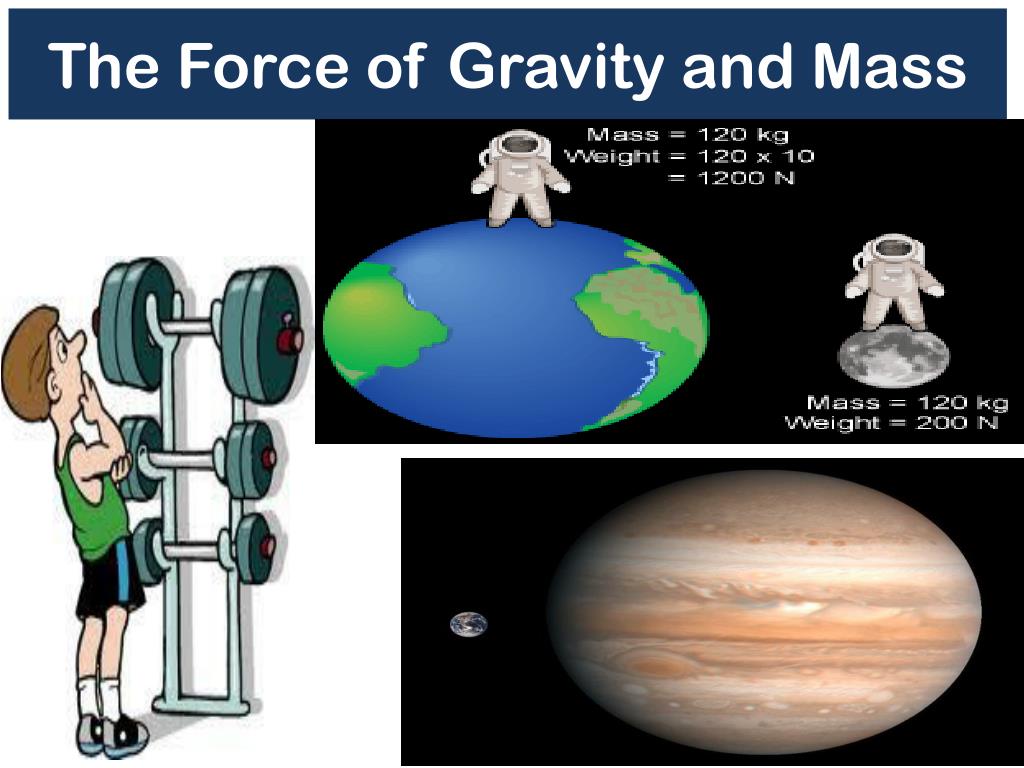 The Force of Gravity and Mass

Mass = 120 kg
Weight = 120 x 10
= 1200 N

Mass = 120 kg
Weight = 200 N